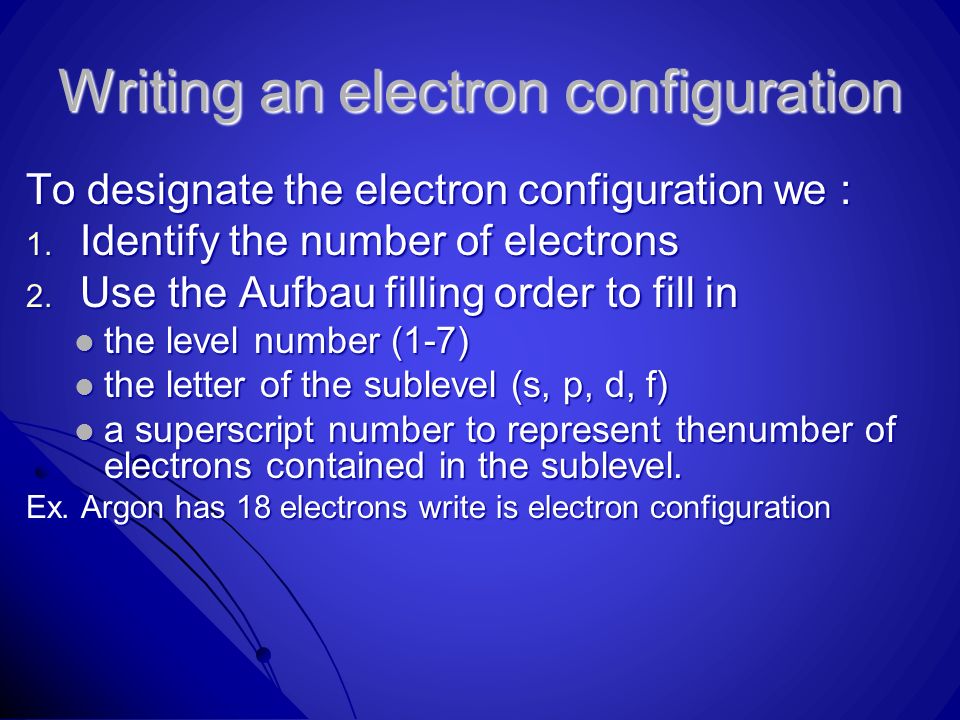 Writing an electron configuration

To designate the electron configuration we :

1. Identify the number of electrons
2. Use the Aufbau filling order to fill in
   - the level number (1-7)
   - the letter of the sublevel (s, p, d, f)
   - a superscript number to represent thenumber of electrons contained in the sublevel.

Ex. Argon has 18 electrons write is electron configuration